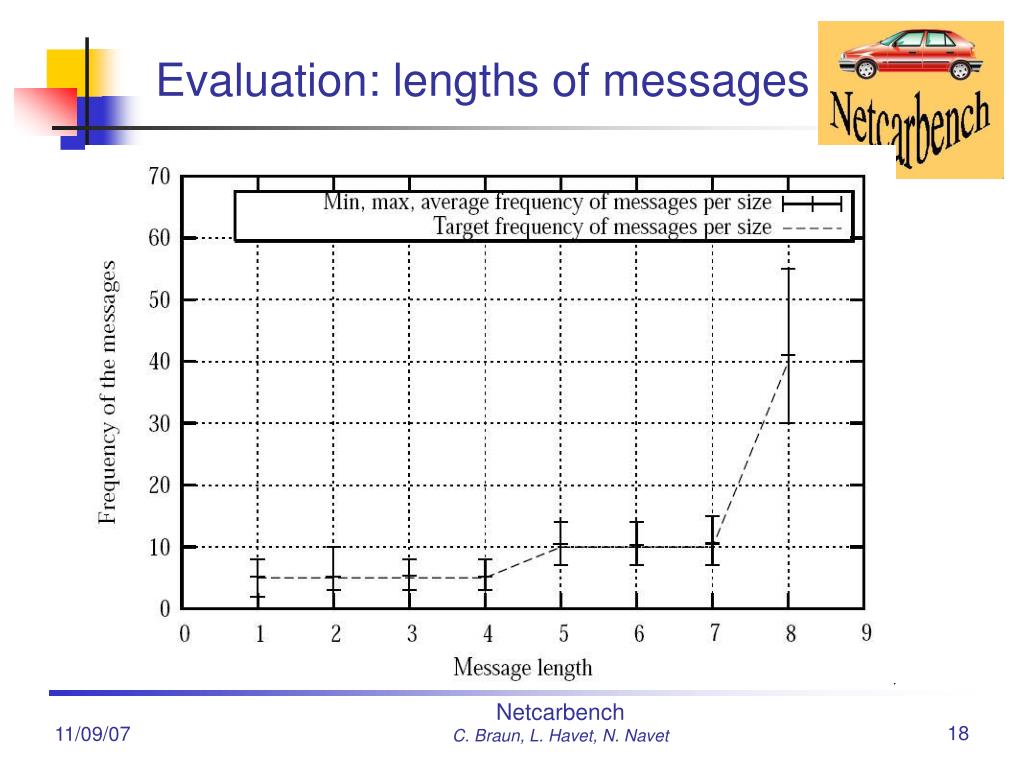 Evaluation: lengths of messages

Netcarbench

Min, max, average frequency of messages per size
Target frequency of messages per size

Frequency of the messages

70
60
50
40
30
20
10
0

0 1 2 3 4 5 6 7 8 9

Message length

11/09/07

Netcarbench
C. Braun, L. Havet, N. Navet

18